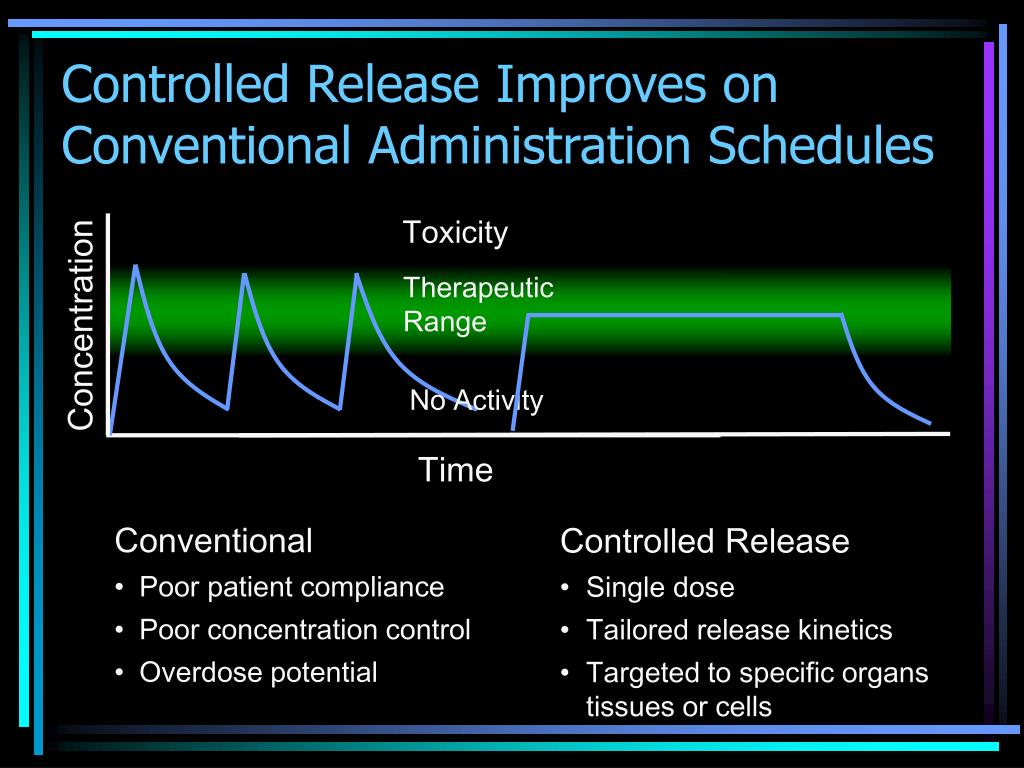 Controlled Release Improves on Conventional Administration Schedules

Concentration

Toxicity

Therapeutic Range

No Activity

Time

Conventional
• Poor patient compliance
• Poor concentration control
• Overdose potential

Controlled Release
• Single dose
• Tailored release kinetics
• Targeted to specific organs tissues or cells